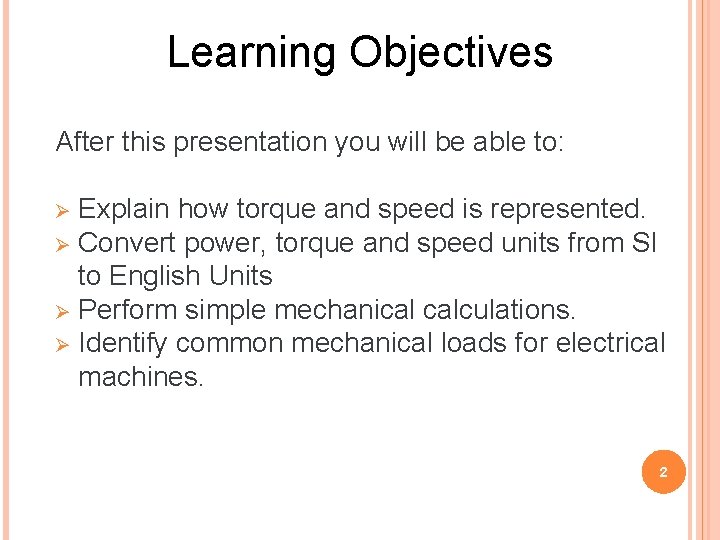 Learning Objectives

After this presentation you will be able to:

➢ Explain how torque and speed is represented.
➢ Convert power, torque and speed units from SI to English Units
➢ Perform simple mechanical calculations.
➢ Identify common mechanical loads for electrical machines.

2